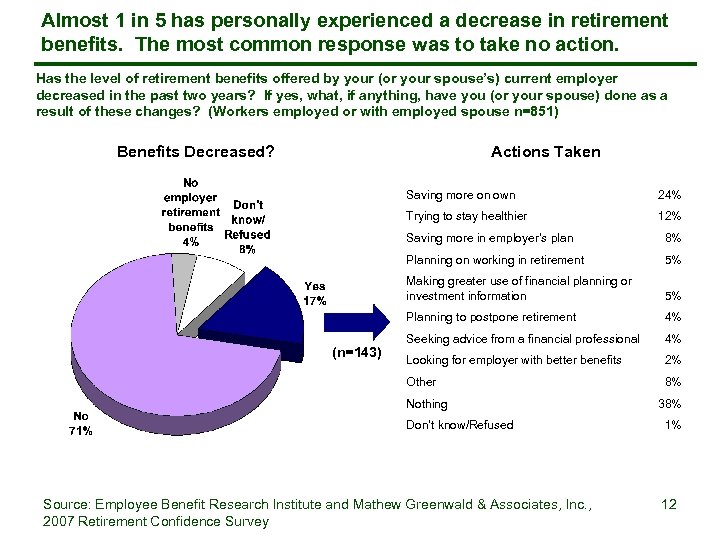 Almost 1 in 5 has personally experienced a decrease in retirement benefits. The most common response was to take no action.

Has the level of retirement benefits offered by your (or your spouse's) current employer decreased in the past two years? If yes, what, if anything, have you (or your spouse) done as a result of these changes? (Workers employed or with employed spouse n=851)

Benefits Decreased?

No employer retirement benefits 4%

Don't know/ Refused 8%

Yes 17%

No 71%

(n=143)

Actions Taken

| | |
|---|---|
| Saving more on own | 24% |
| Trying to stay healthier | 12% |
| Saving more in employer's plan | 8% |
| Planning on working in retirement | 5% |
| Making greater use of financial planning or investment information | 5% |
| Planning to postpone retirement | 4% |
| Seeking advice from a financial professional | 4% |
| Looking for employer with better benefits | 2% |
| Other | 8% |
| Nothing | 38% |
| Don't know/Refused | 1% |

Source: Employee Benefit Research Institute and Mathew Greenwald & Associates, Inc., 2007 Retirement Confidence Survey

12